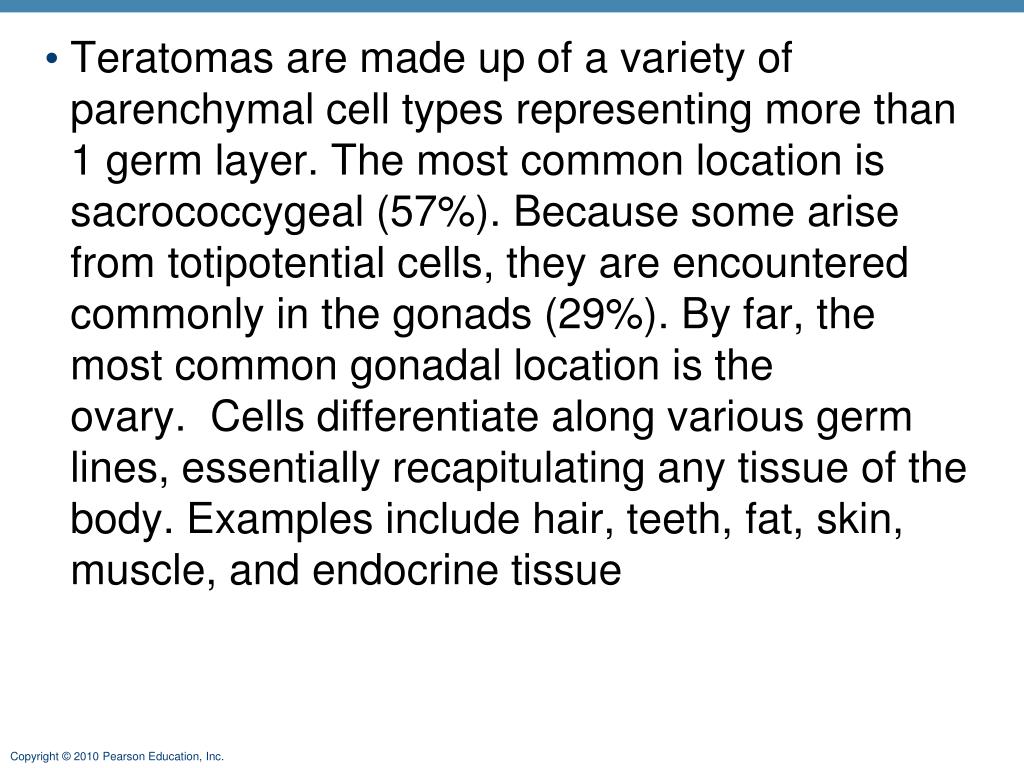 • Teratomas are made up of a variety of parenchymal cell types representing more than 1 germ layer. The most common location is sacrococcygeal (57%). Because some arise from totipotential cells, they are encountered commonly in the gonads (29%). By far, the most common gonadal location is the ovary.  Cells differentiate along various germ lines, essentially recapitulating any tissue of the body. Examples include hair, teeth, fat, skin, muscle, and endocrine tissue

Copyright © 2010 Pearson Education, Inc.